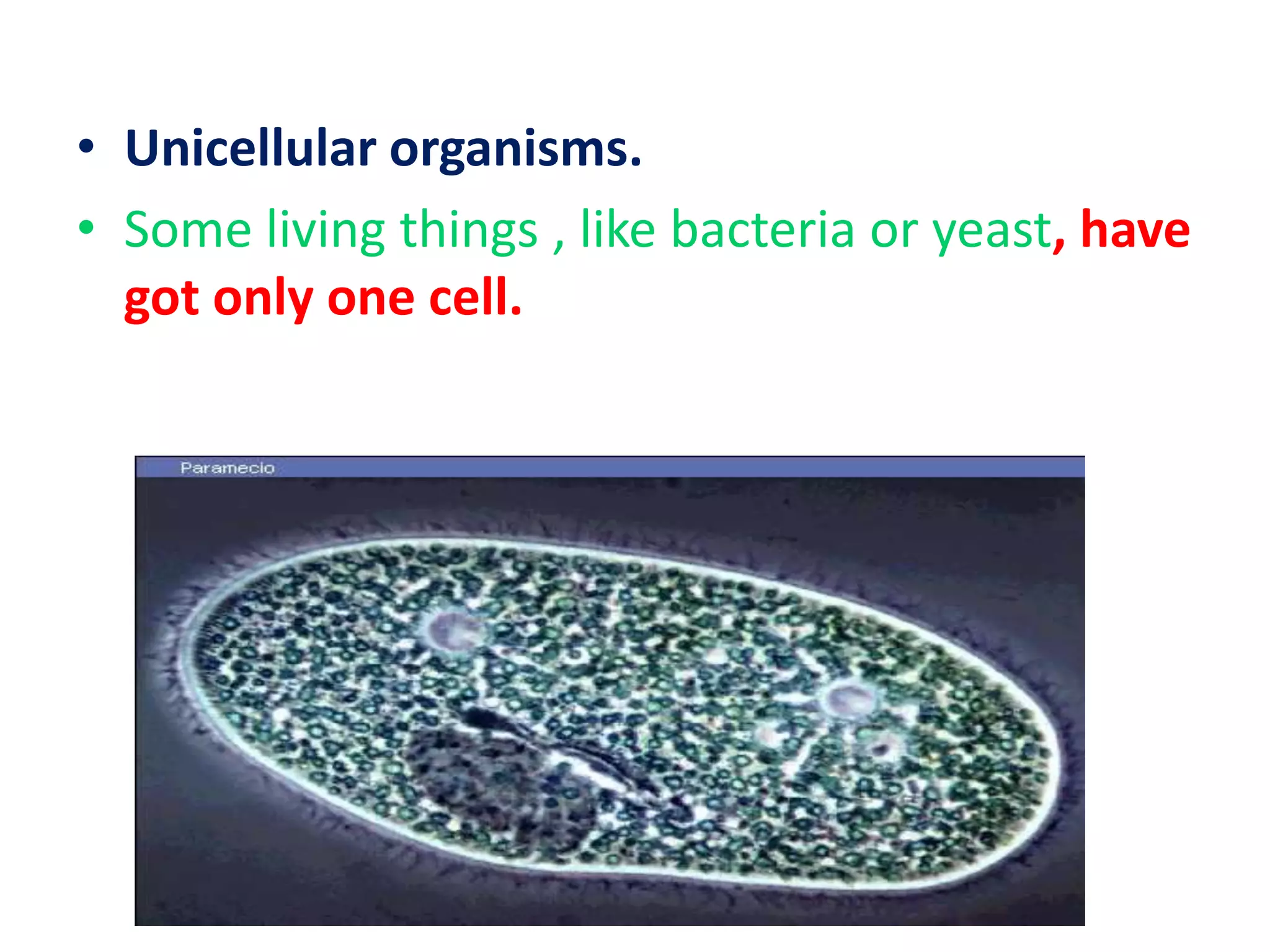 • Unicellular organisms.
• Some living things , like bacteria or yeast, have got only one cell.

Paramecio